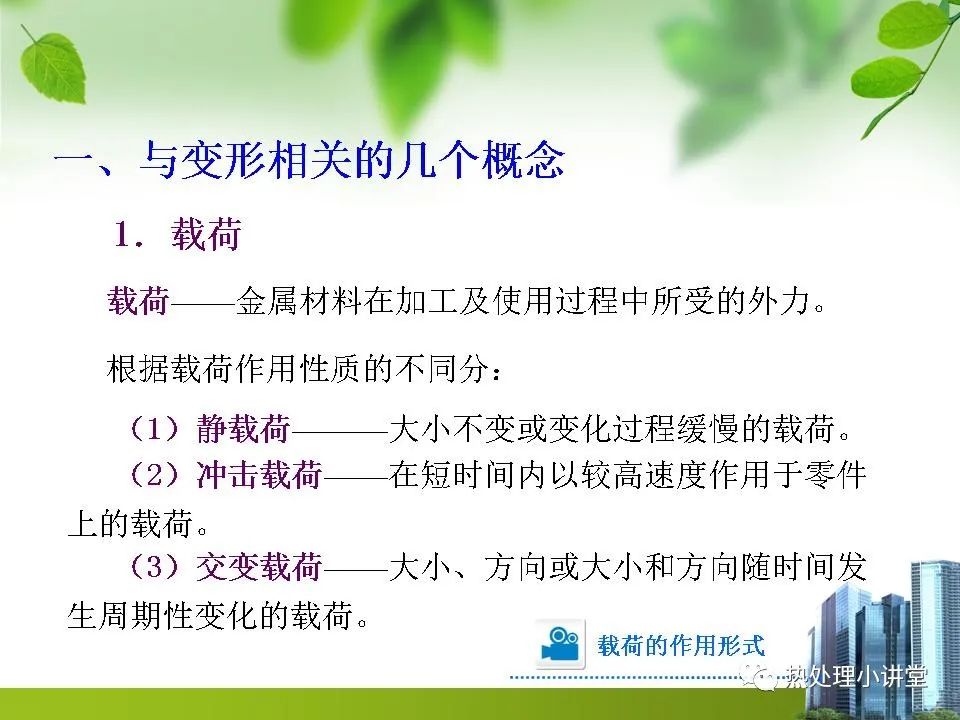 一、与变形相关的几个概念

1．载荷

载荷——金属材料在加工及使用过程中所受的外力。

根据载荷作用性质的不同分：

（1）静载荷———大小不变或变化过程缓慢的载荷。

（2）冲击载荷——在短时间内以较高速度作用于零件上的载荷。

（3）交变载荷——大小、方向或大小和方向随时间发生周期性变化的载荷。

载荷的作用形式

热处理小讲堂